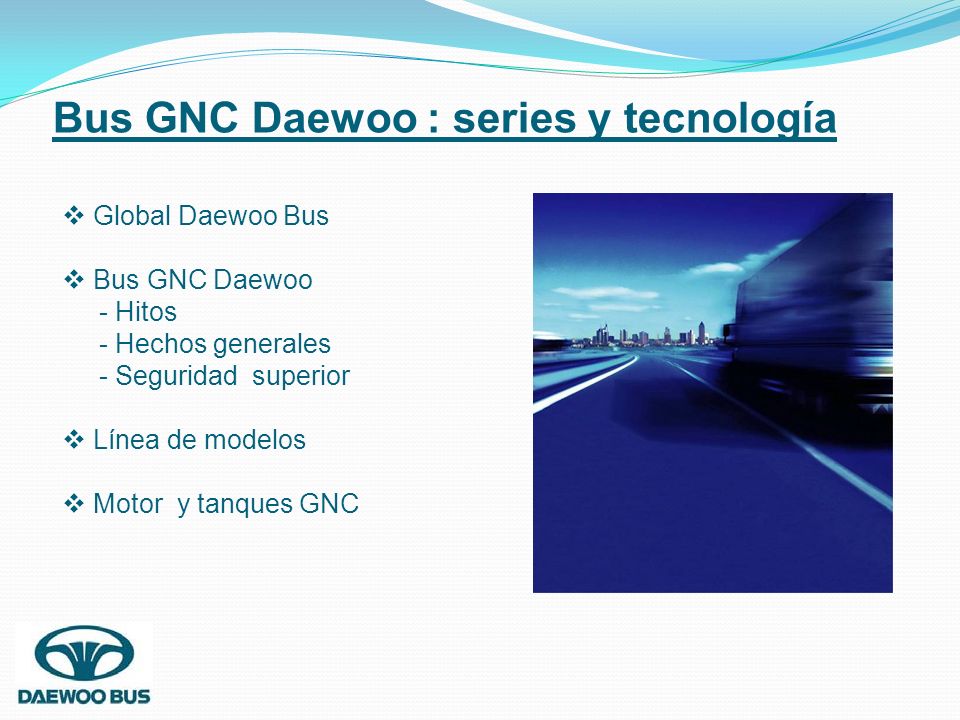 Bus GNC Daewoo : series y tecnología

❖ Global Daewoo Bus

❖ Bus GNC Daewoo
- Hitos
- Hechos generales
- Seguridad superior

❖ Línea de modelos

❖ Motor y tanques GNC

DAEWOO BUS